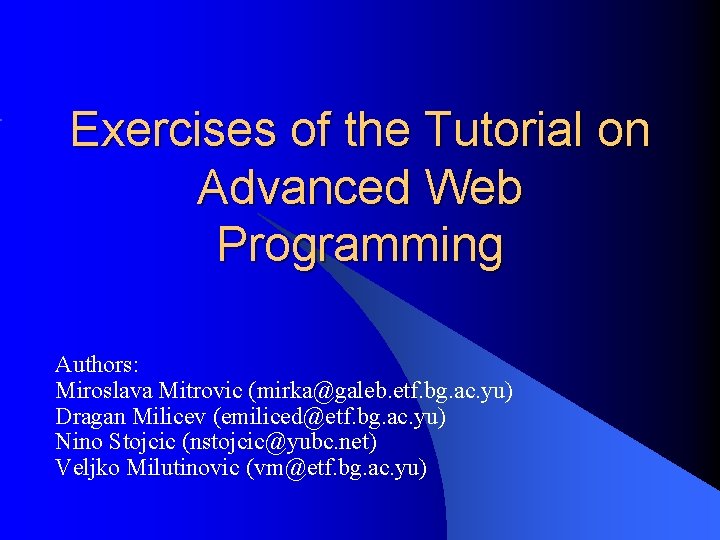 Exercises of the Tutorial on Advanced Web Programming

Authors:
Miroslava Mitrovic (mirka@galeb.etf.bg.ac.yu)
Dragan Milicev (emiliced@etf.bg.ac.yu)
Nino Stojcic (nstojcic@yubc.net)
Veljko Milutinovic (vm@etf.bg.ac.yu)